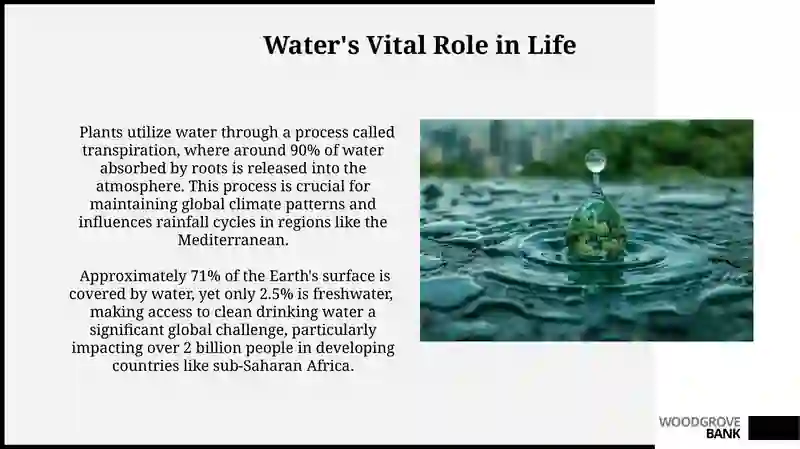 Water's Vital Role in Life

Plants utilize water through a process called transpiration, where around 90% of water absorbed by roots is released into the atmosphere. This process is crucial for maintaining global climate patterns and influences rainfall cycles in regions like the Mediterranean.

Approximately 71% of the Earth's surface is covered by water, yet only 2.5% is freshwater, making access to clean drinking water a significant global challenge, particularly impacting over 2 billion people in developing countries like sub-Saharan Africa.

WOODGROVE BANK